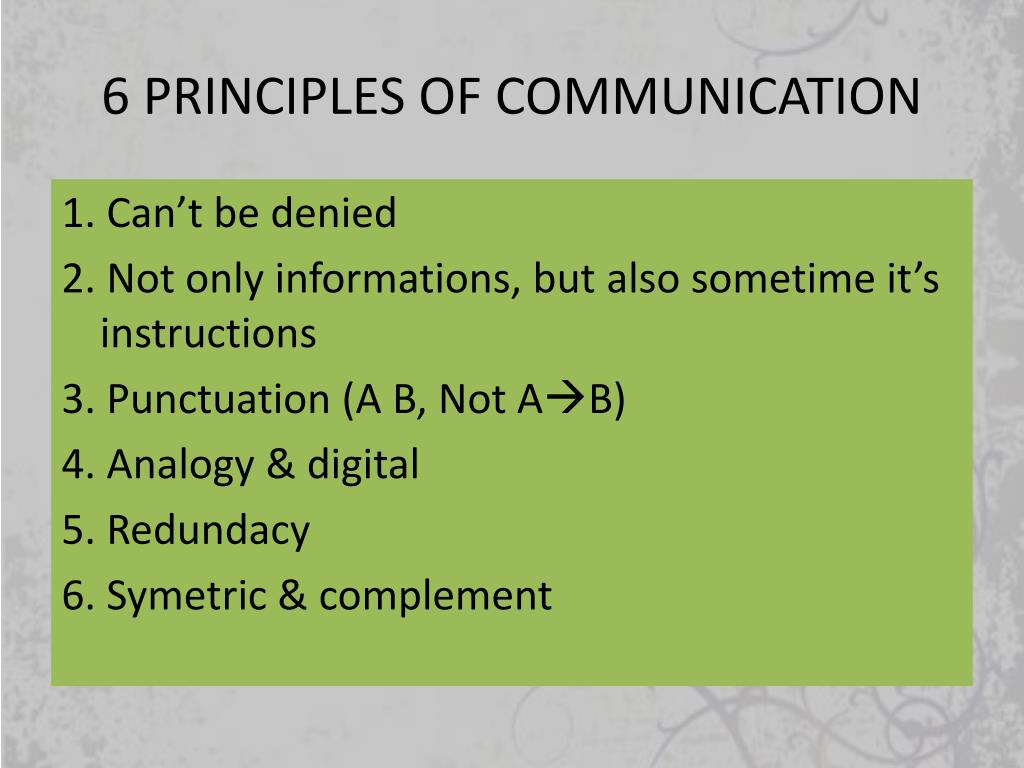 6 PRINCIPLES OF COMMUNICATION

1. Can’t be denied
2. Not only informations, but also sometime it’s instructions
3. Punctuation (A B, Not A→B)
4. Analogy & digital
5. Redundacy
6. Symetric & complement